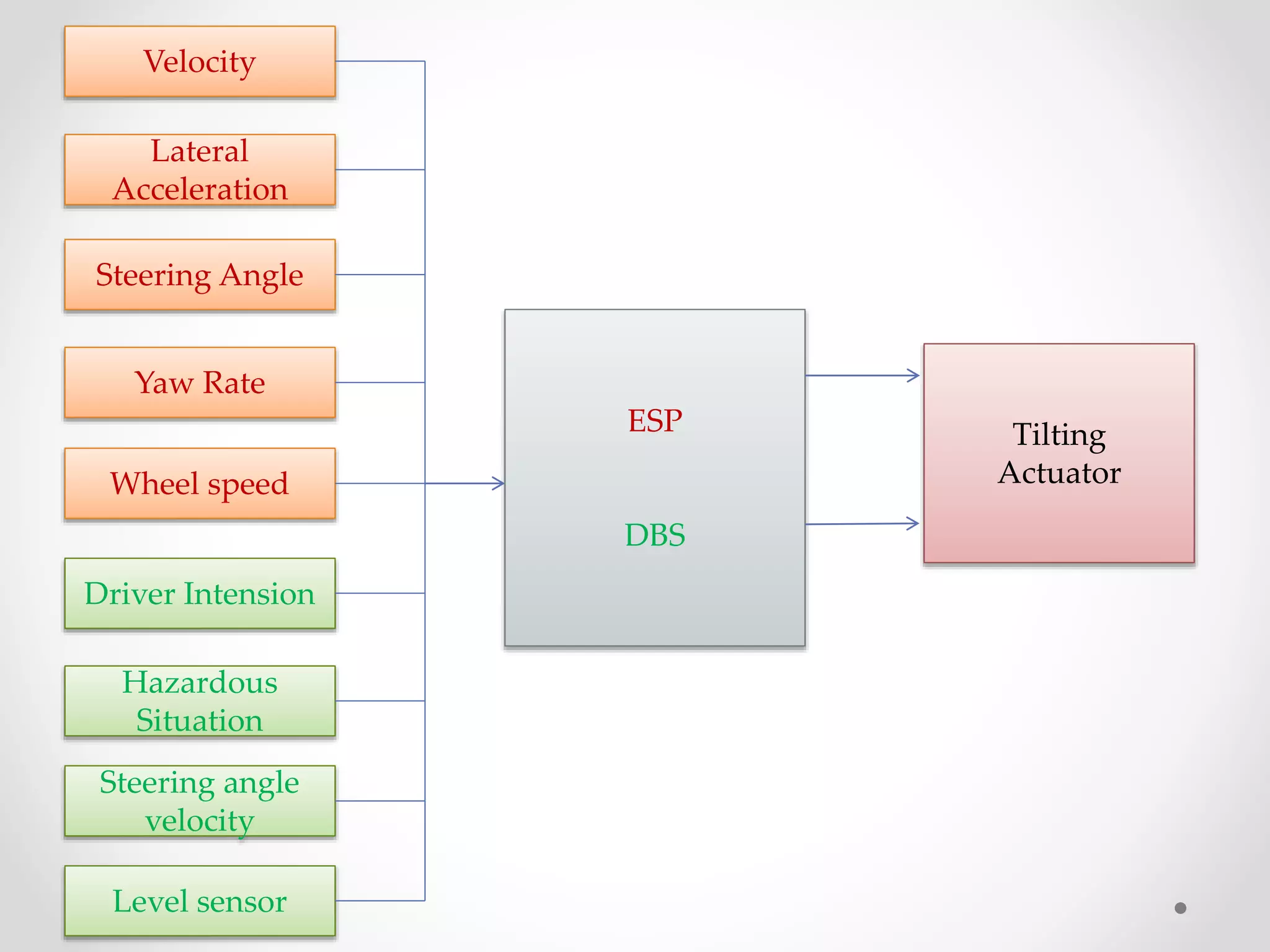 Velocity

Lateral Acceleration

Steering Angle

Yaw Rate

Wheel speed

Driver Intension

Hazardous Situation

Steering angle velocity

Level sensor

ESP

DBS

Tilting Actuator